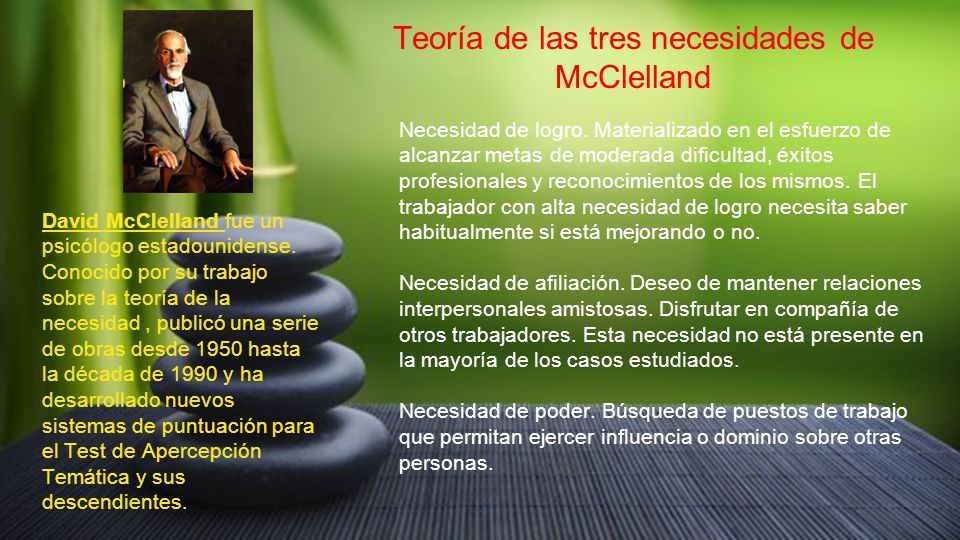 Teoría de las tres necesidades de McClelland

David McClelland fue un psicólogo estadounidense. Conocido por su trabajo sobre la teoría de la necesidad , publicó una serie de obras desde 1950 hasta la década de 1990 y ha desarrollado nuevos sistemas de puntuación para el Test de Apercepción Temática y sus descendientes.

Necesidad de logro. Materializado en el esfuerzo de alcanzar metas de moderada dificultad, éxitos profesionales y reconocimientos de los mismos. El trabajador con alta necesidad de logro necesita saber habitualmente si está mejorando o no.

Necesidad de afiliación. Deseo de mantener relaciones interpersonales amistosas. Disfrutar en compañía de otros trabajadores. Esta necesidad no está presente en la mayoría de los casos estudiados.

Necesidad de poder. Búsqueda de puestos de trabajo que permitan ejercer influencia o dominio sobre otras personas.